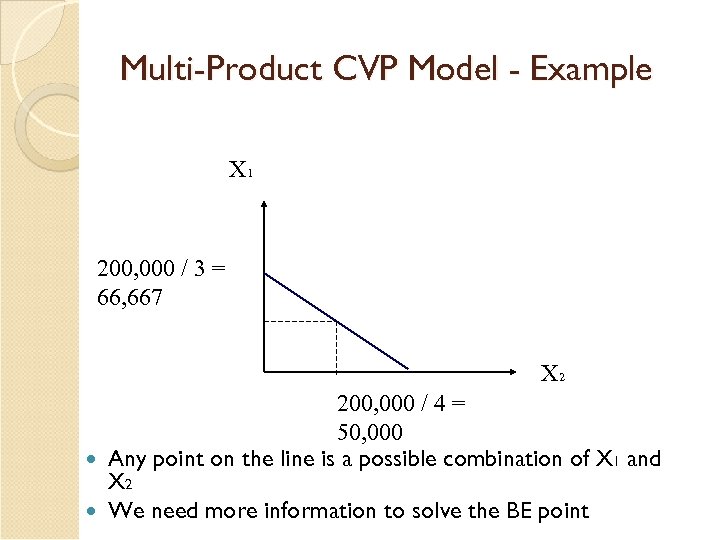 Multi-Product CVP Model - Example

$X_1$

200,000 / 3 = 66,667

$X_2$

200,000 / 4 = 50,000

- Any point on the line is a possible combination of $X_1$ and $X_2$
- We need more information to solve the BE point